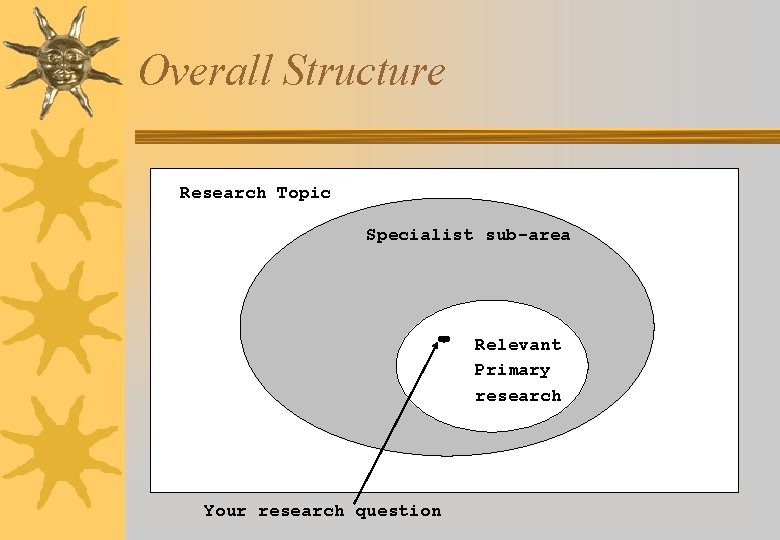 Overall Structure

Research Topic

Specialist sub-area

Relevant Primary research

Your research question